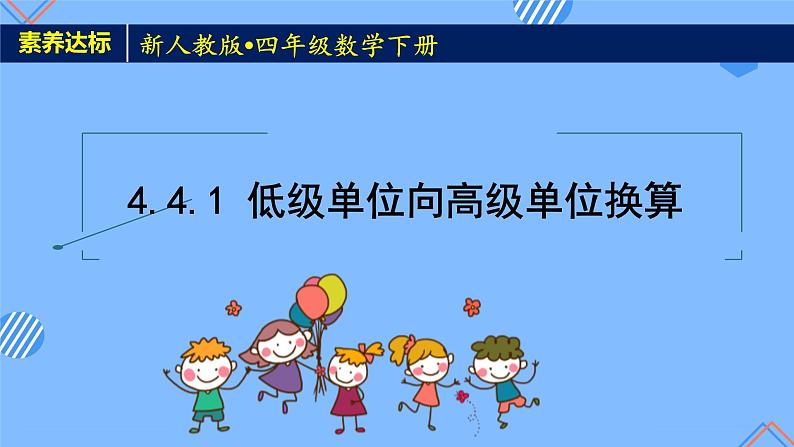 素养达标

新人教版•四年级数学下册

4.4.1 低级单位向高级单位换算